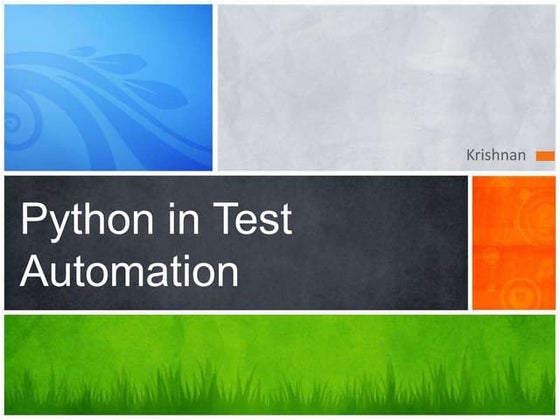 Krishnan

Python in Test Automation